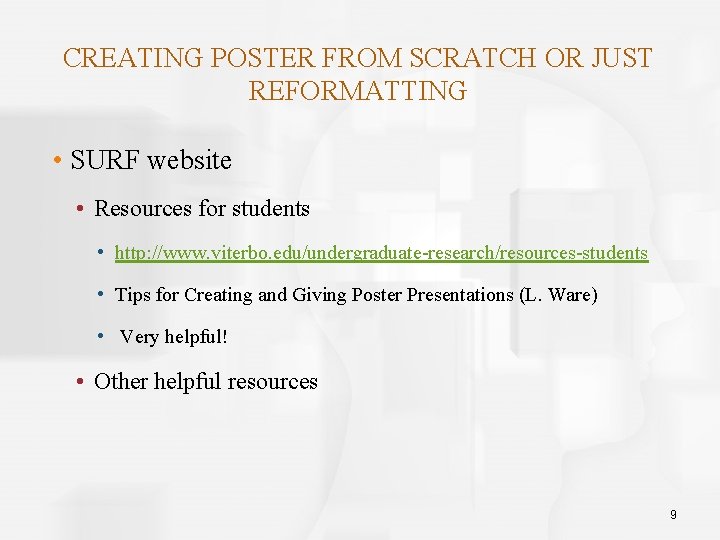 CREATING POSTER FROM SCRATCH OR JUST REFORMATTING

• SURF website

• Resources for students

• http://www.viterbo.edu/undergraduate-research/resources-students

• Tips for Creating and Giving Poster Presentations (L. Ware)

• Very helpful!

• Other helpful resources

9